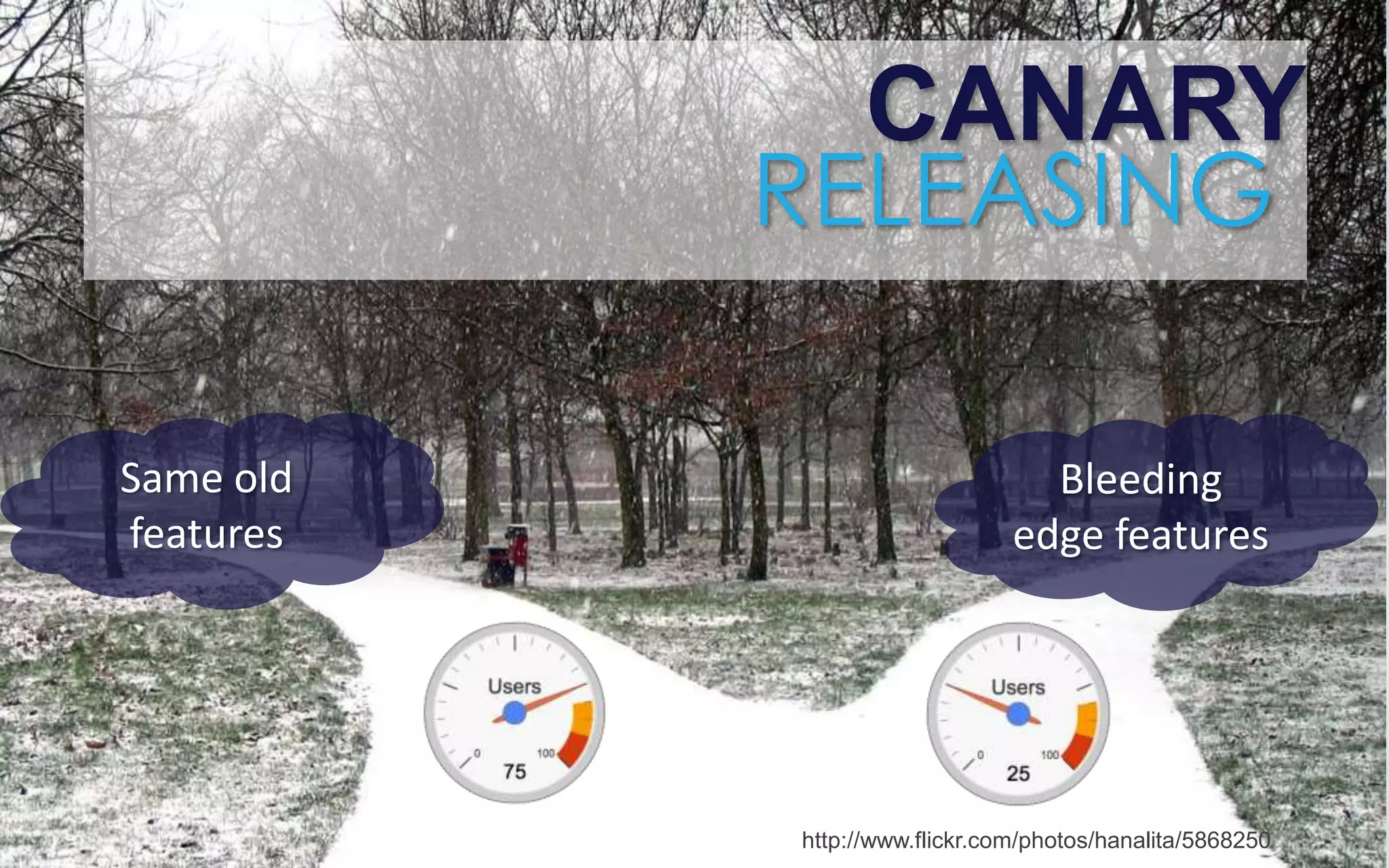 CANARY
RELEASING

Same old features

Bleeding edge features

Users
0
100
75

Users
0
100
25

http://www.flickr.com/photos/hanalita/5868250